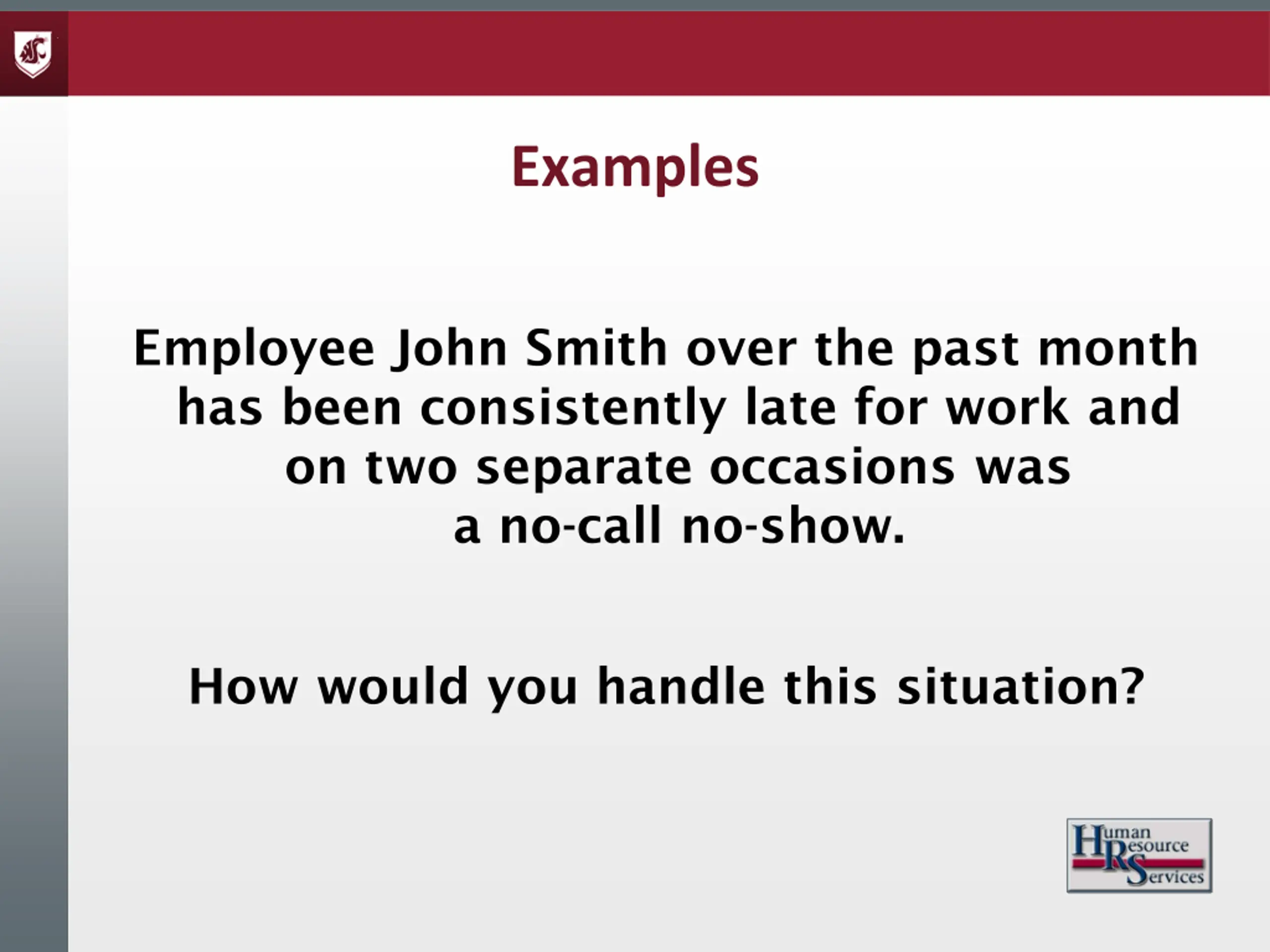 Examples

Employee John Smith over the past month has been consistently late for work and on two separate occasions was a no-call no-show.

How would you handle this situation?

Human Resource Services